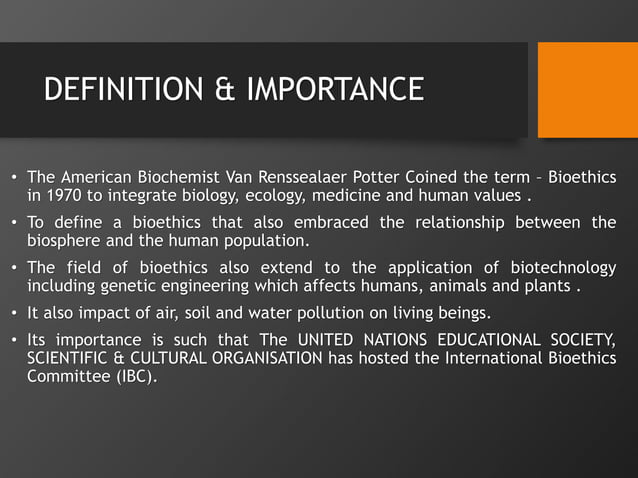 DEFINITION & IMPORTANCE

• The American Biochemist Van Renssealaer Potter Coined the term – Bioethics in 1970 to integrate biology, ecology, medicine and human values .

• To define a bioethics that also embraced the relationship between the biosphere and the human population.

• The field of bioethics also extend to the application of biotechnology including genetic engineering which affects humans, animals and plants .

• It also impact of air, soil and water pollution on living beings.

• Its importance is such that The UNITED NATIONS EDUCATIONAL SOCIETY, SCIENTIFIC & CULTURAL ORGANISATION has hosted the International Bioethics Committee (IBC).